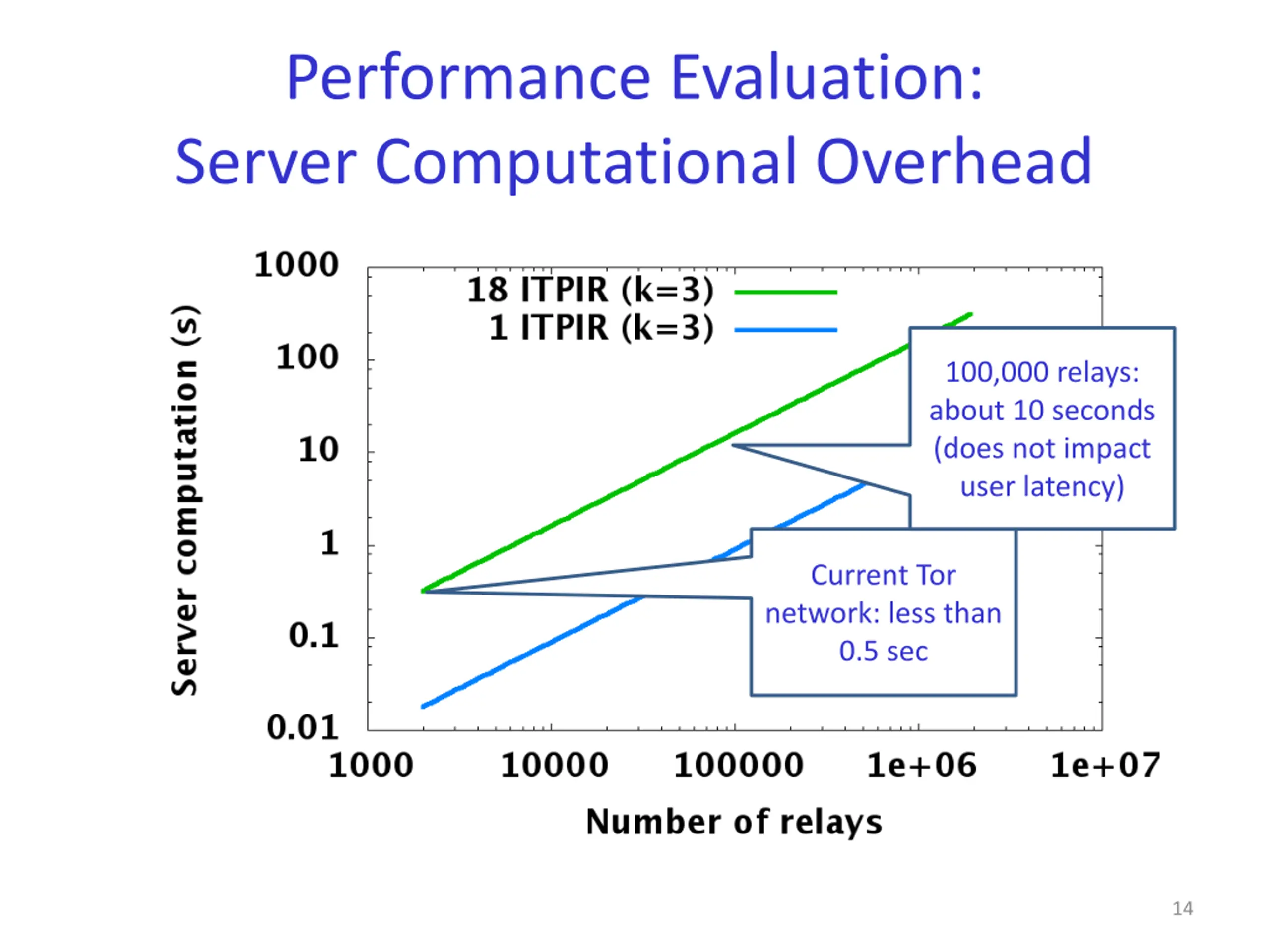 Performance Evaluation:
Server Computational Overhead

Server computation (s)

1000
100
10
1
0.1
0.01

18 ITPIR (k=3)
1 ITPIR (k=3)

100,000 relays: about 10 seconds (does not impact user latency)

Current Tor network: less than 0.5 sec

1000
10000
100000
1e+06
1e+07

Number of relays

14